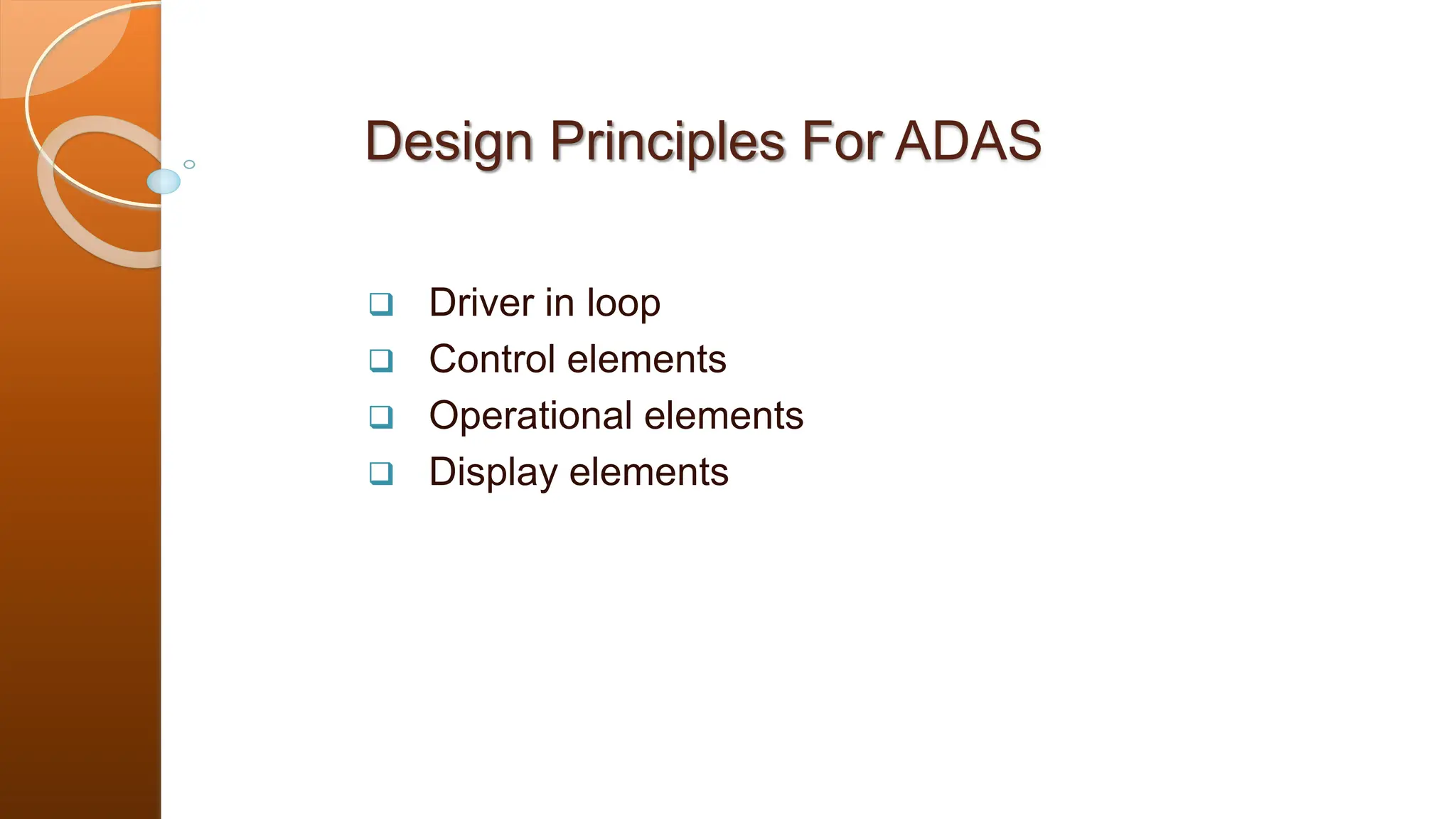 Design Principles For ADAS

❑ Driver in loop
❑ Control elements
❑ Operational elements
❑ Display elements